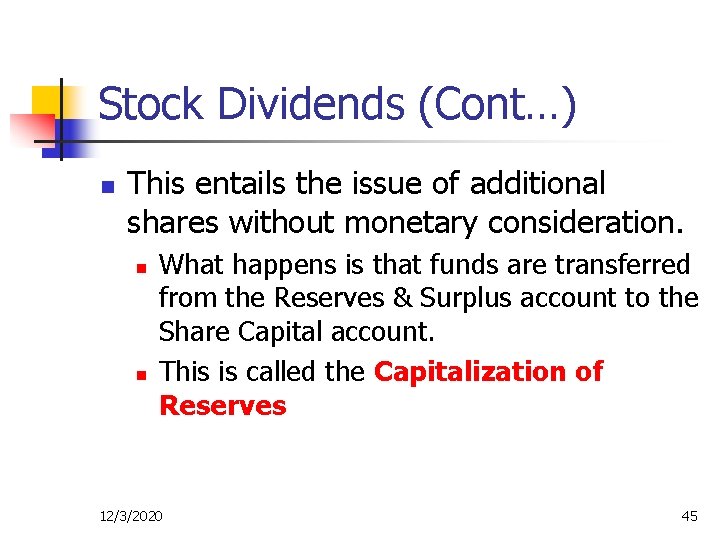 Stock Dividends (Cont…)

This entails the issue of additional shares without monetary consideration.

What happens is that funds are transferred from the Reserves & Surplus account to the Share Capital account.

This is called the Capitalization of Reserves

12/3/2020

45